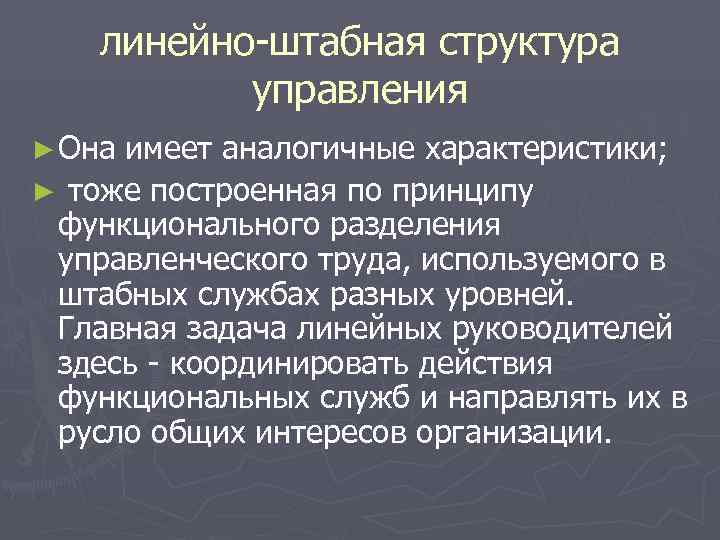 линейно-штабная структура управления

► Она имеет аналогичные характеристики;

► тоже построенная по принципу функционального разделения управленческого труда, используемого в штабных службах разных уровней. Главная задача линейных руководителей здесь - координировать действия функциональных служб и направлять их в русло общих интересов организации.